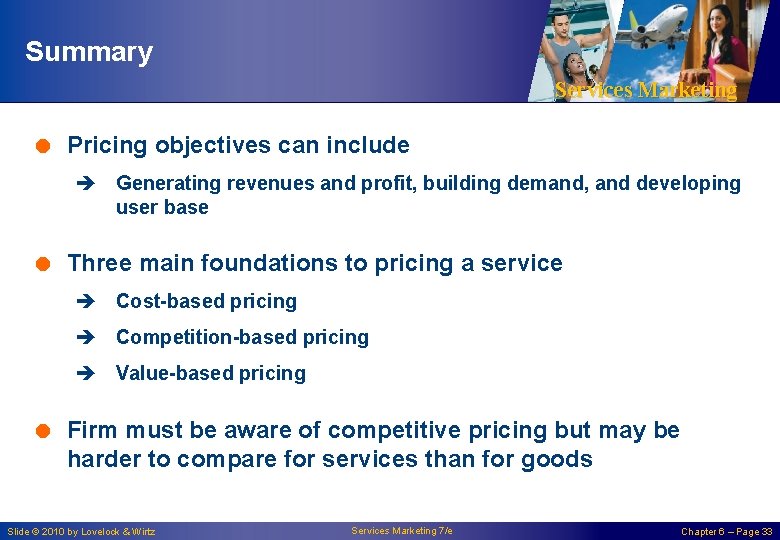 Summary

Services Marketing

Pricing objectives can include

Generating revenues and profit, building demand, and developing user base

Three main foundations to pricing a service

Cost-based pricing

Competition-based pricing

Value-based pricing

Firm must be aware of competitive pricing but may be harder to compare for services than for goods

Slide © 2010 by Lovelock & Wirtz

Services Marketing 7/e

Chapter 6 – Page 33